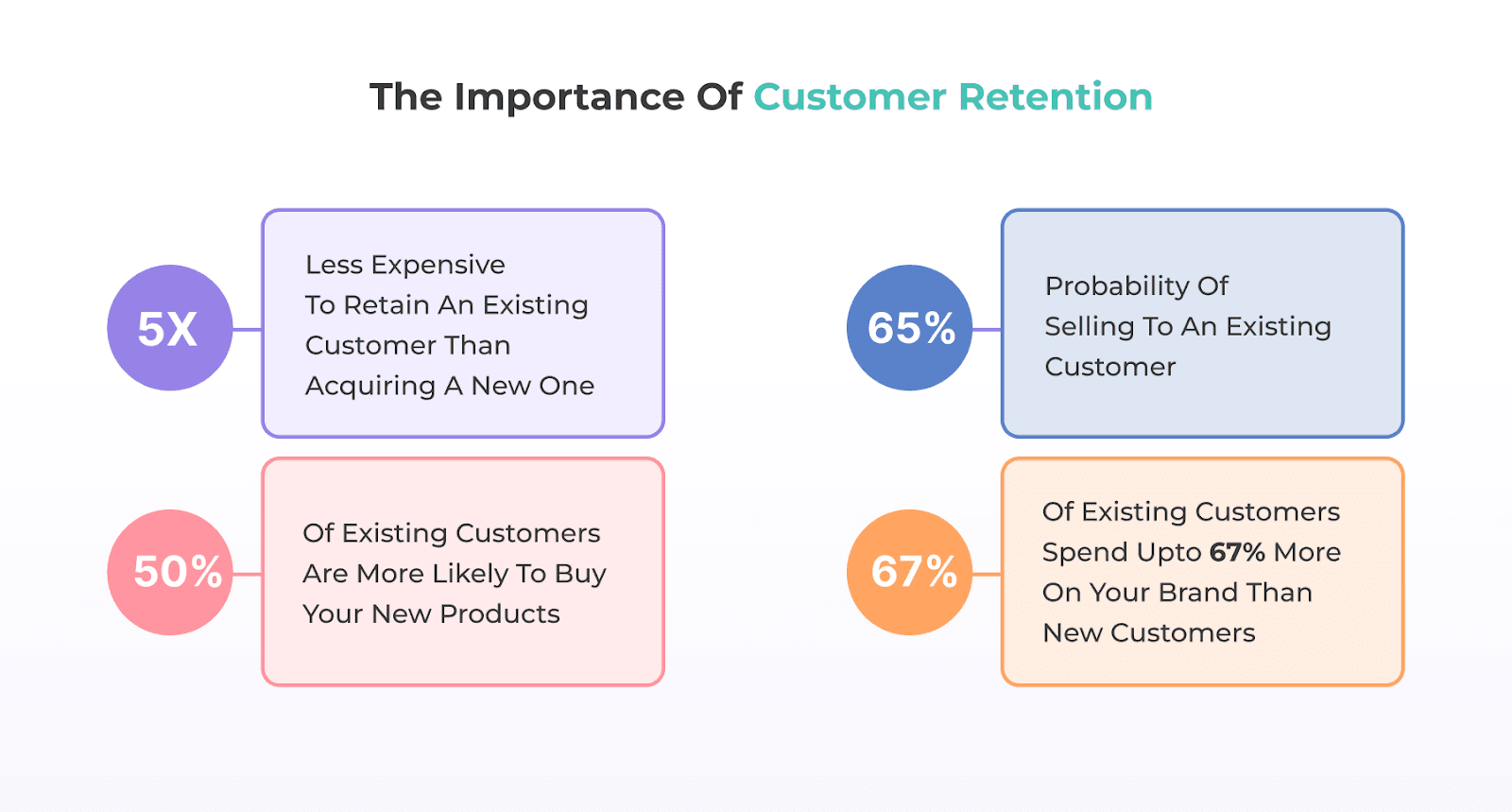 The Importance Of Customer Retention

5X

Less Expensive To Retain An Existing Customer Than Acquiring A New One

65%

Probability Of Selling To An Existing Customer

50%

Of Existing Customers Are More Likely To Buy Your New Products

67%

Of Existing Customers Spend Upto 67% More On Your Brand Than New Customers